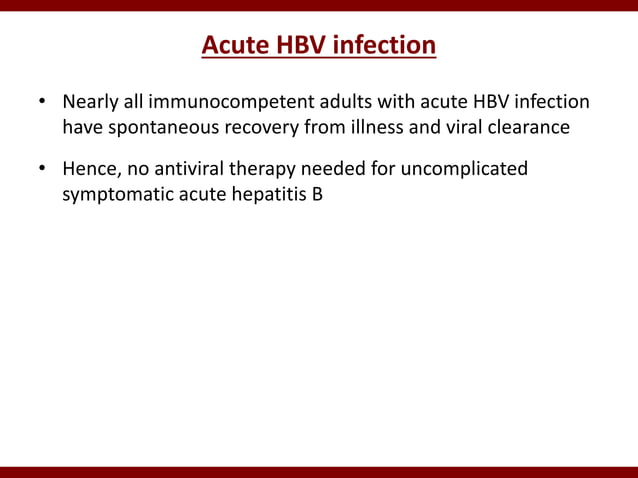 Acute HBV infection

• Nearly all immunocompetent adults with acute HBV infection have spontaneous recovery from illness and viral clearance

• Hence, no antiviral therapy needed for uncomplicated symptomatic acute hepatitis B